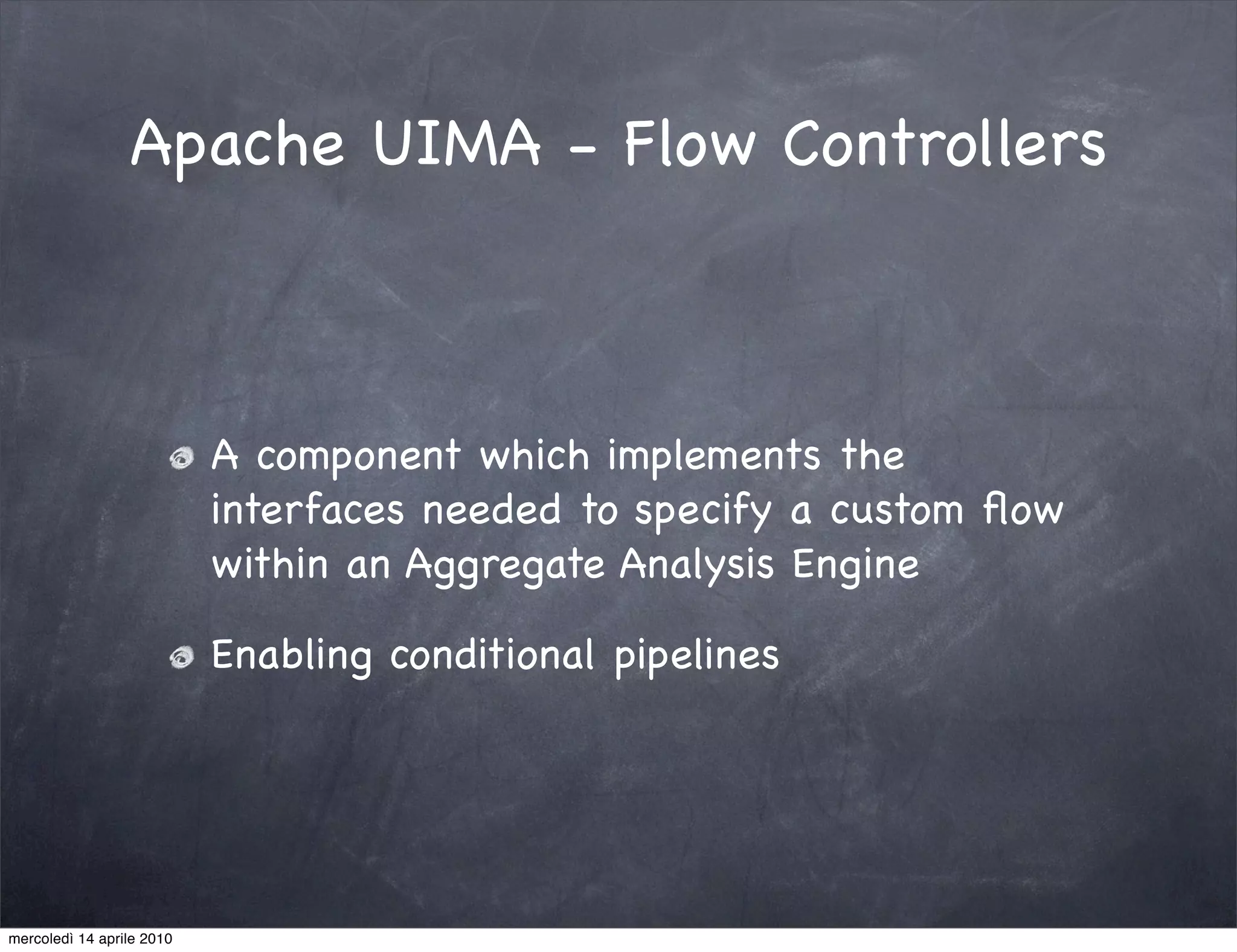 Apache UIMA - Flow Controllers

A component which implements the interfaces needed to specify a custom flow within an Aggregate Analysis Engine

Enabling conditional pipelines

mercoledì 14 aprile 2010